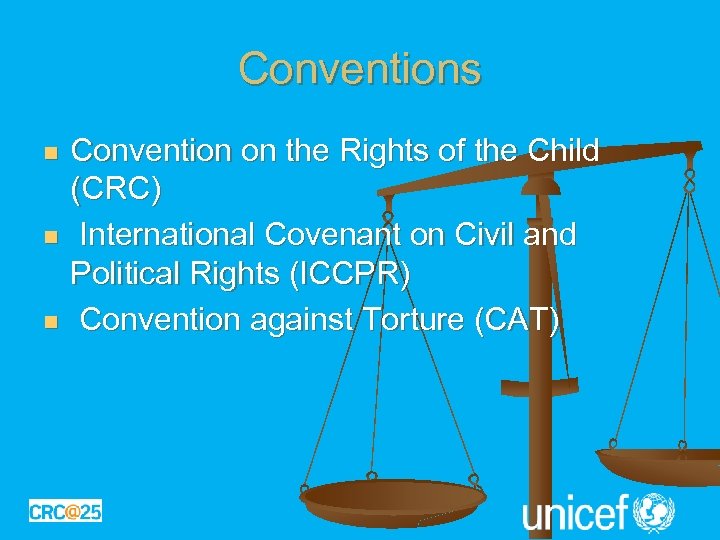 Conventions

Convention on the Rights of the Child (CRC)

International Covenant on Civil and Political Rights (ICCPR)

Convention against Torture (CAT)

CRC@25

unicef